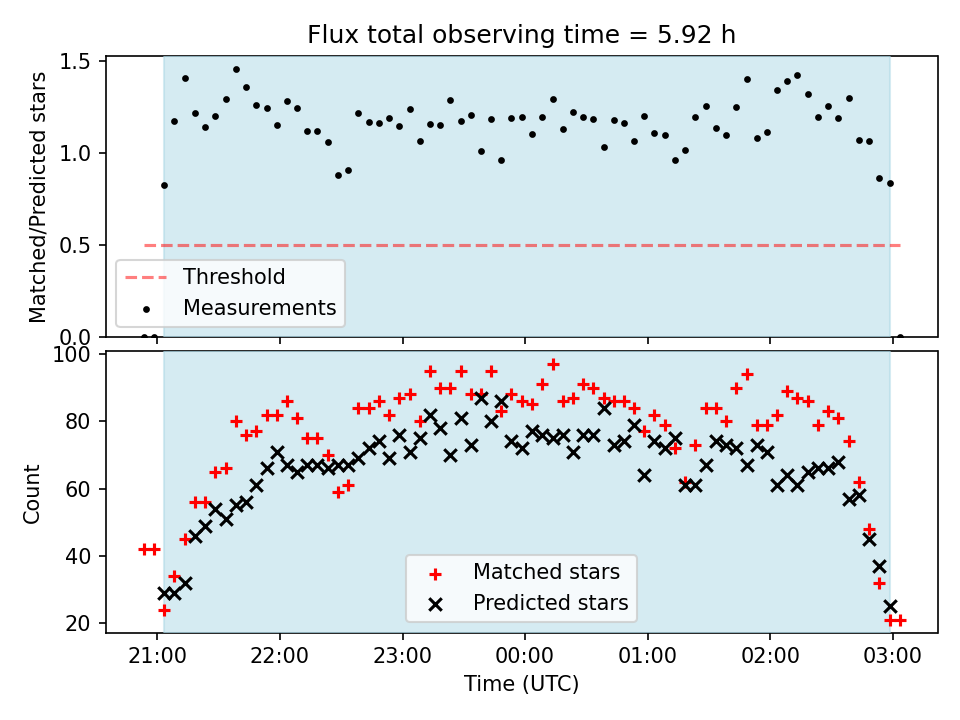 Flux total observing time = 5.92 h

Matched/Predicted stars

1.5
1.0
0.5
0.0

Threshold
Measurements

Count

100
80
60
40
20

Matched stars
Predicted stars

21:00
22:00
23:00
00:00
01:00
02:00
03:00

Time (UTC)